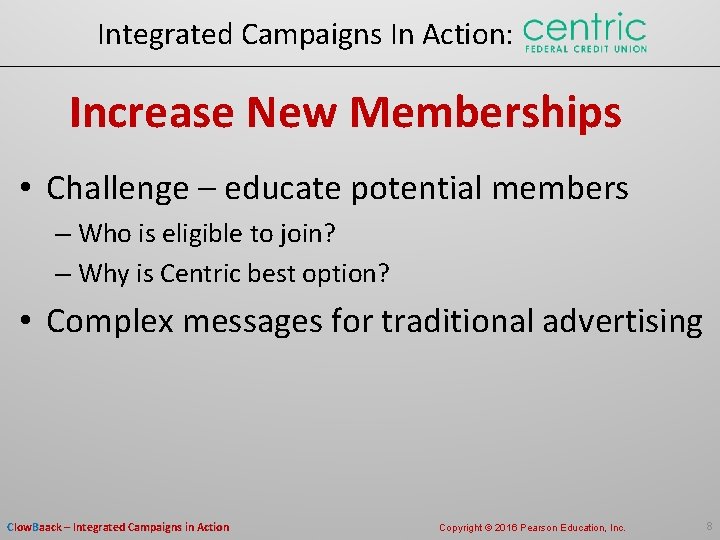 Integrated Campaigns In Action: centric FEDERAL CREDIT UNION

Increase New Memberships

• Challenge – educate potential members
– Who is eligible to join?
– Why is Centric best option?

• Complex messages for traditional advertising

ClowBaack – Integrated Campaigns in Action

Copyright © 2016 Pearson Education, Inc.

8